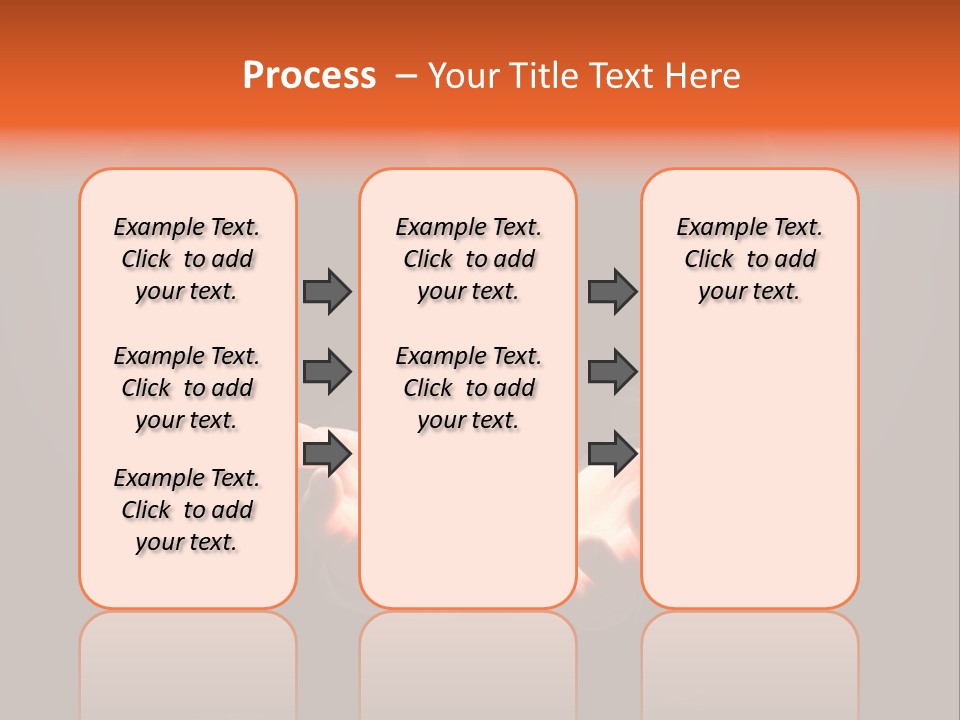 Process – Your Title Text Here

Example Text. Click to add your text.

Example Text. Click to add your text.

Example Text. Click to add your text.

Example Text. Click to add your text.

Example Text. Click to add your text.

Example Text. Click to add your text.